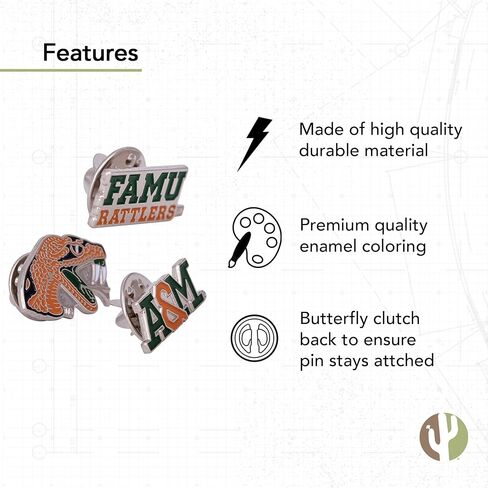 Features

FAMU
RATTLERS

A&M

Made of high quality durable material

Premium quality enamel coloring

Butterfly clutch back to ensure pin stays attched